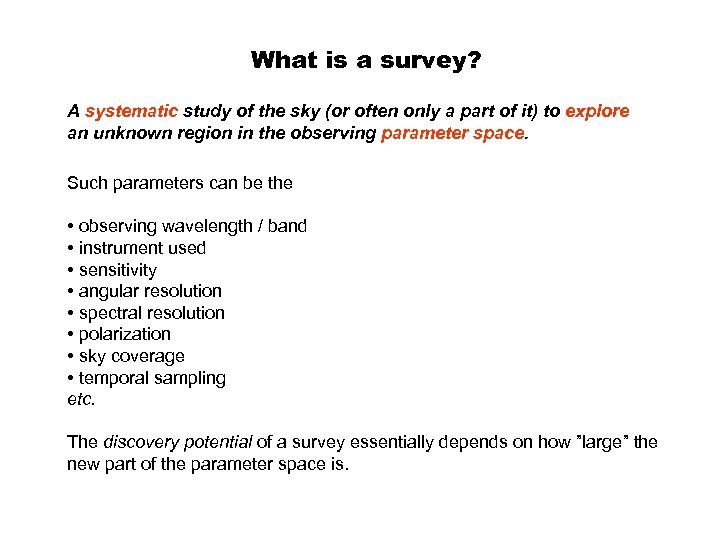 What is a survey?

A systematic study of the sky (or often only a part of it) to explore an unknown region in the observing parameter space.

Such parameters can be the

• observing wavelength / band
• instrument used
• sensitivity
• angular resolution
• spectral resolution
• polarization
• sky coverage
• temporal sampling
etc.

The discovery potential of a survey essentially depends on how "large" the new part of the parameter space is.